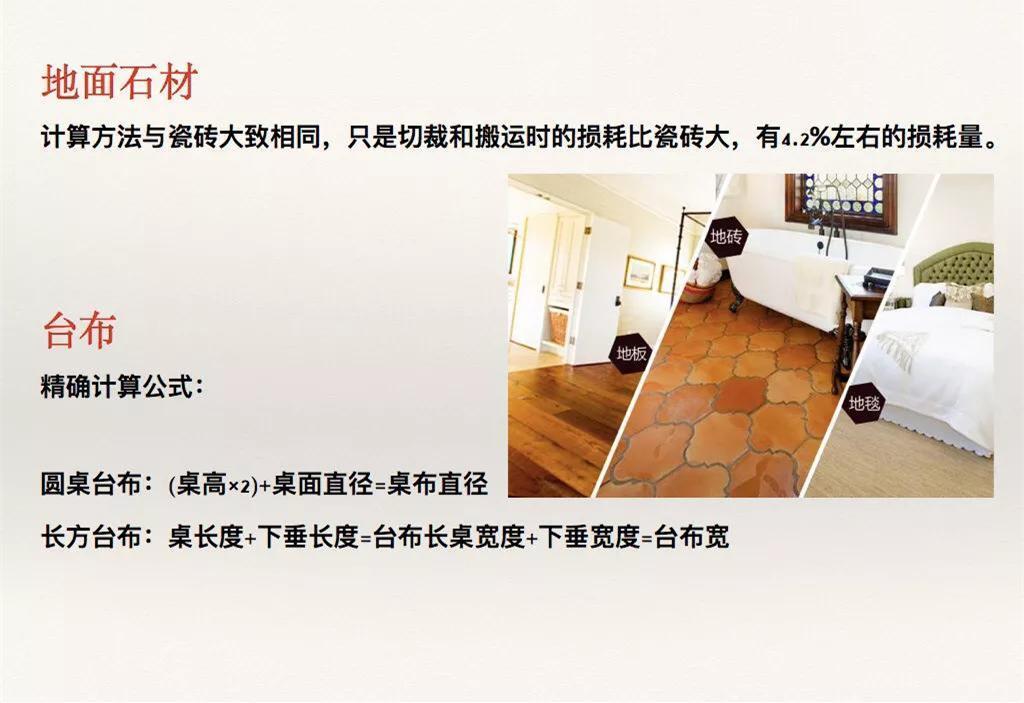 地面石材

计算方法与瓷砖大致相同，只是切裁和搬运时的损耗比瓷砖大，有4.2%左右的损耗量。

地板

地砖

地毯

台布

精确计算公式：

圆桌台布：(桌高×2)+桌面直径=桌布直径

长方台布：桌长度+下垂长度=台布长桌宽度+下垂宽度=台布宽